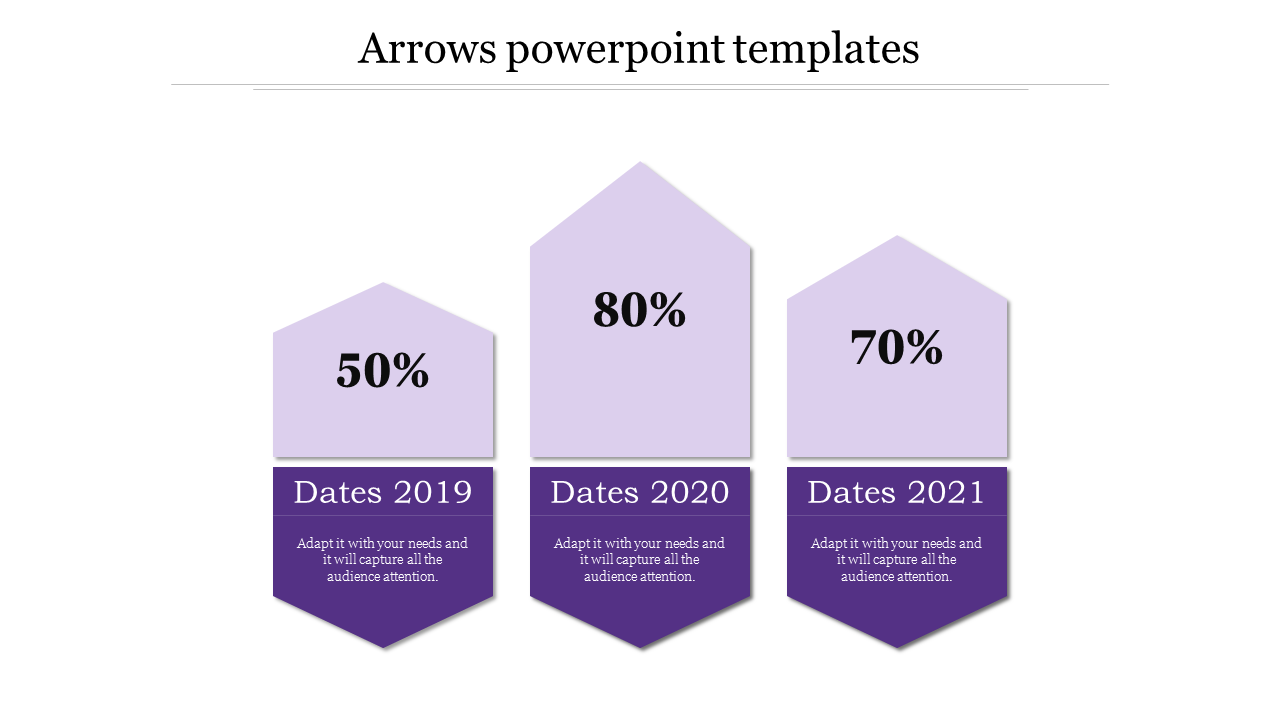 Arrows powerpoint templates

50%

Dates 2019

Adapt it with your needs and it will capture all the audience attention.

80%

Dates 2020

Adapt it with your needs and it will capture all the audience attention.

70%

Dates 2021

Adapt it with your needs and it will capture all the audience attention.